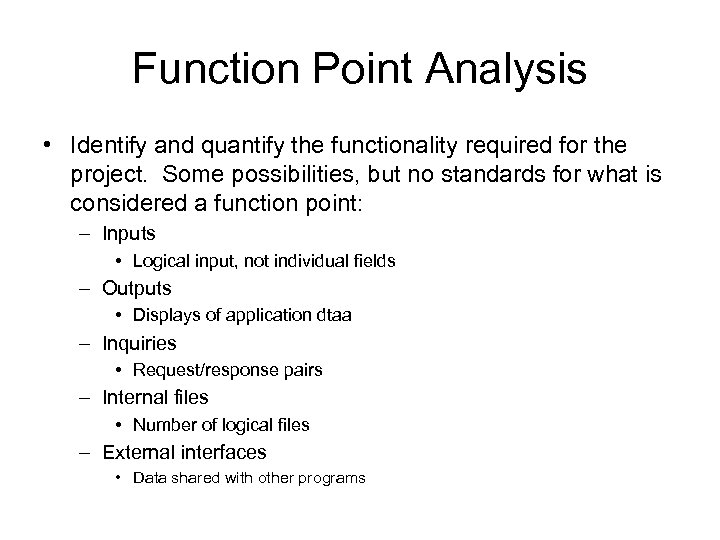 Function Point Analysis

• Identify and quantify the functionality required for the project. Some possibilities, but no standards for what is considered a function point:
– Inputs
• Logical input, not individual fields
– Outputs
• Displays of application dtaa
– Inquiries
• Request/response pairs
– Internal files
• Number of logical files
– External interfaces
• Data shared with other programs